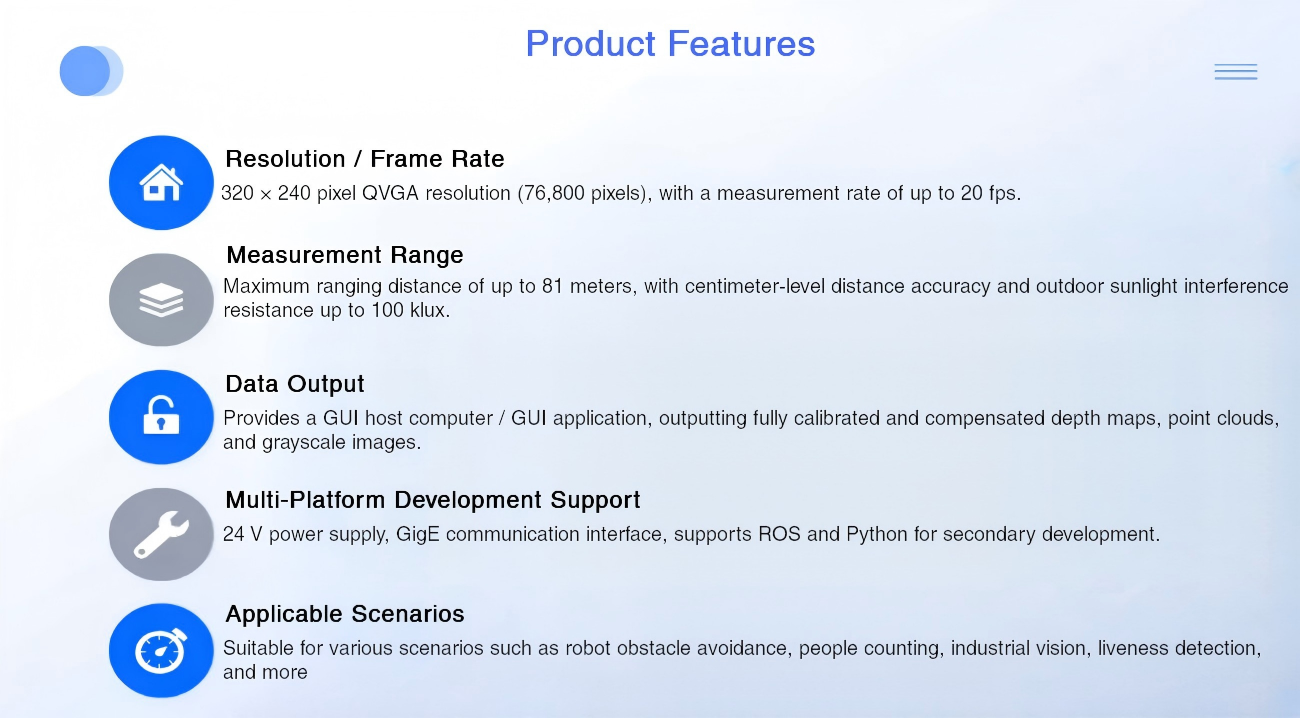 Product Features

Resolution / Frame Rate
320 × 240 pixel QVGA resolution (76,800 pixels), with a measurement rate of up to 20 fps.

Measurement Range
Maximum ranging distance of up to 81 meters, with centimeter-level distance accuracy and outdoor sunlight interference resistance up to 100 klux.

Data Output
Provides a GUI host computer / GUI application, outputting fully calibrated and compensated depth maps, point clouds, and grayscale images.

Multi-Platform Development Support
24 V power supply, GigE communication interface, supports ROS and Python for secondary development.

Applicable Scenarios
Suitable for various scenarios such as robot obstacle avoidance, people counting, industrial vision, liveness detection, and more